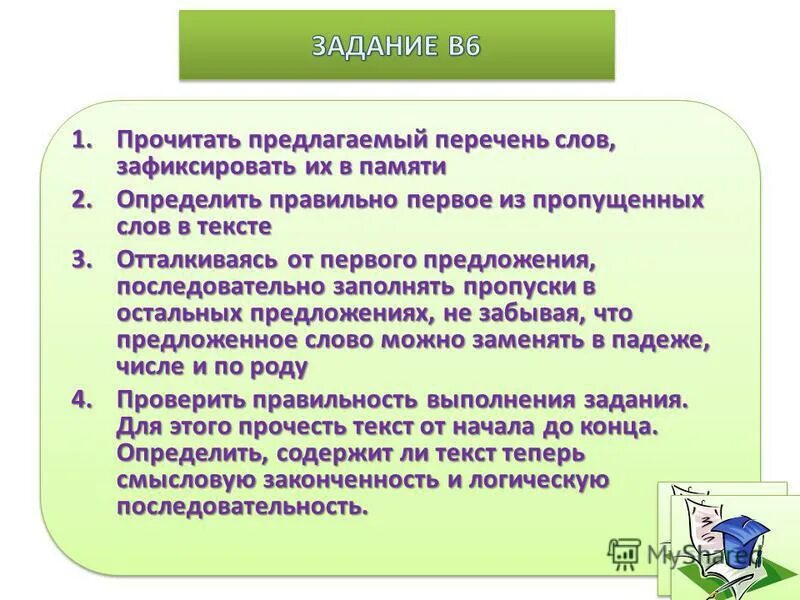 ЗАДАНИЕ В6

1. Прочитать предлагаемый перечень слов, зафиксировать их в памяти
2. Определить правильно первое из пропущенных слов в тексте
3. Отталкиваясь от первого предложения, последовательно заполнять пропуски в остальных предложениях, не забывая, что предложенное слово можно заменять в падеже, числе и по роду
4. Проверить правильность выполнения задания. Для этого прочесть текст от начала до конца. Определить, содержит ли текст теперь смысловую законченность и логическую последовательность.

MyShared